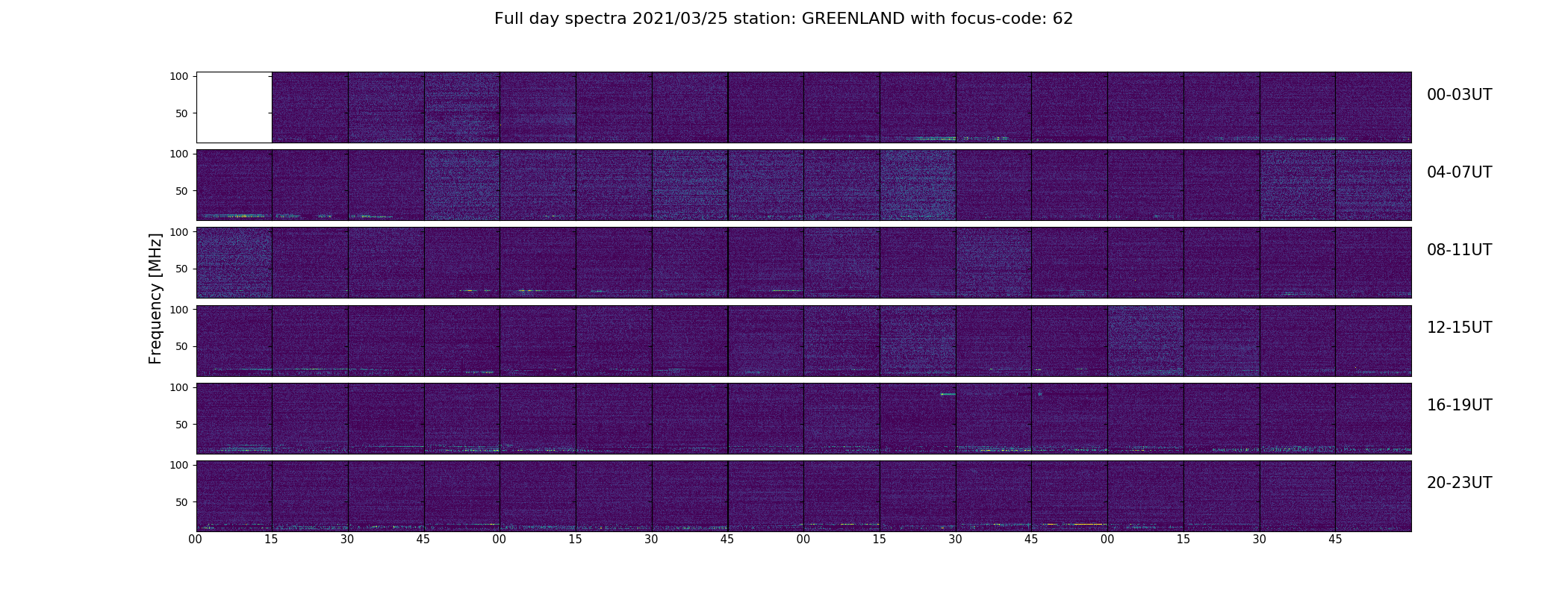 Full day spectra 2021/03/25 station: GREENLAND with focus-code: 62

Frequency [MHz]

100
50
00-03UT

100
50
04-07UT

100
50
08-11UT

100
50
12-15UT

100
50
16-19UT

100
50
20-23UT

00 15 30 45 00 15 30 45 00 15 30 45 00 15 30 45